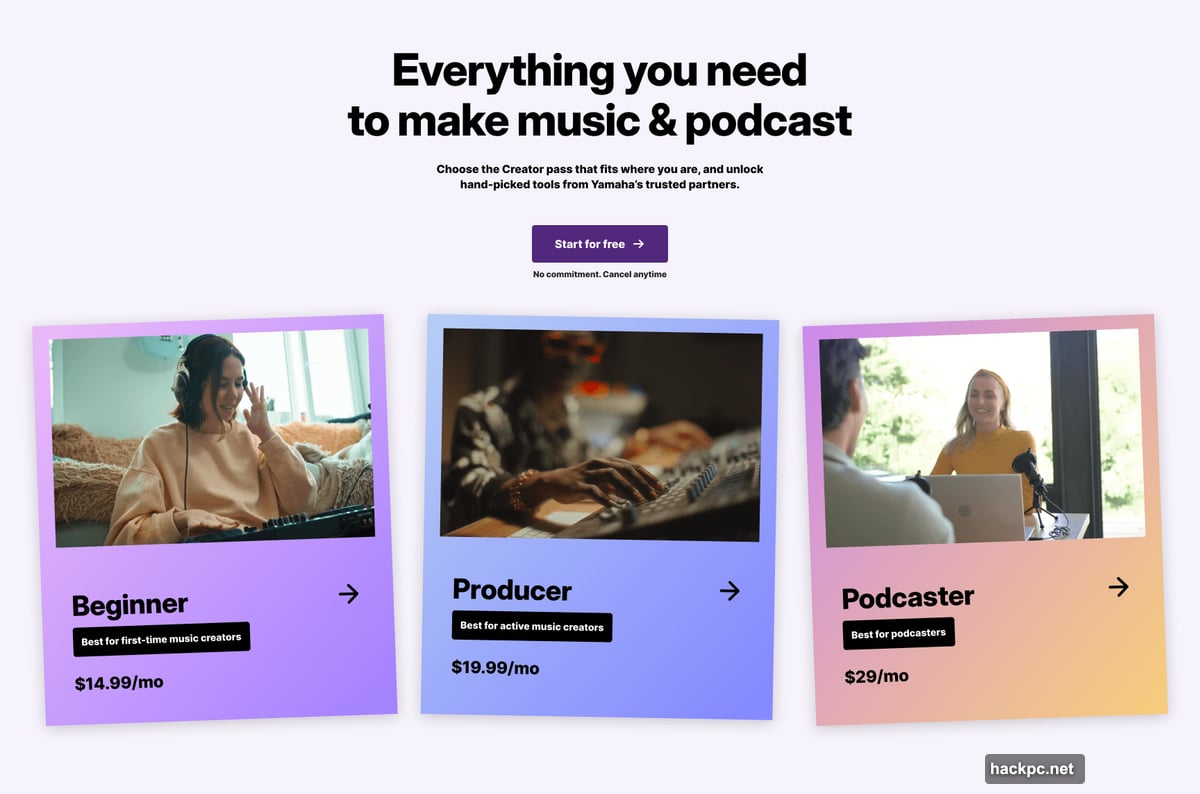 Everything you need to make music & podcast

Choose the Creator pass that fits where you are, and unlock hand-picked tools from Yamaha's trusted partners.

Start for free →

No commitment. Cancel anytime

Beginner →

Best for first-time music creators

$14.99/mo

Producer →

Best for active music creators

$19.99/mo

Podcaster →

Best for podcasters

$29/mo

hackpc.net